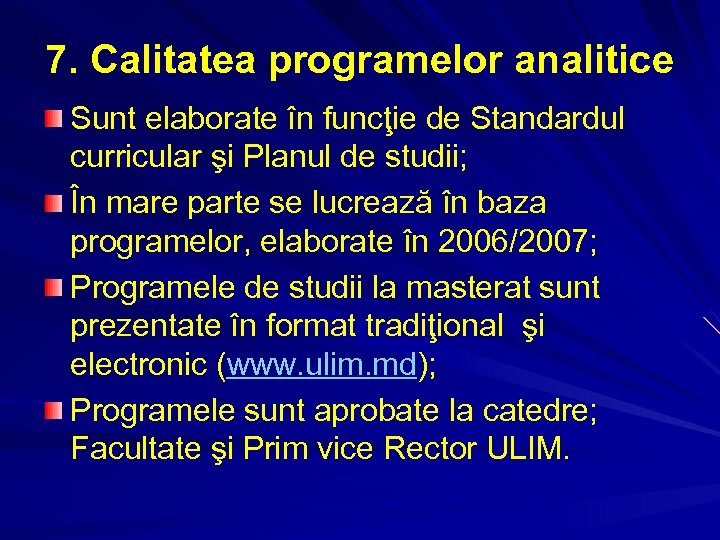 7. Calitatea programelor analitice

Sunt elaborate în funcţie de Standardul curricular şi Planul de studii;

În mare parte se lucrează în baza programelor, elaborate în 2006/2007;

Programele de studii la masterat sunt prezentate în format tradiţional şi electronic (www.ulim.md);

Programele sunt aprobate la catedre; Facultate şi Prim vice Rector ULIM.